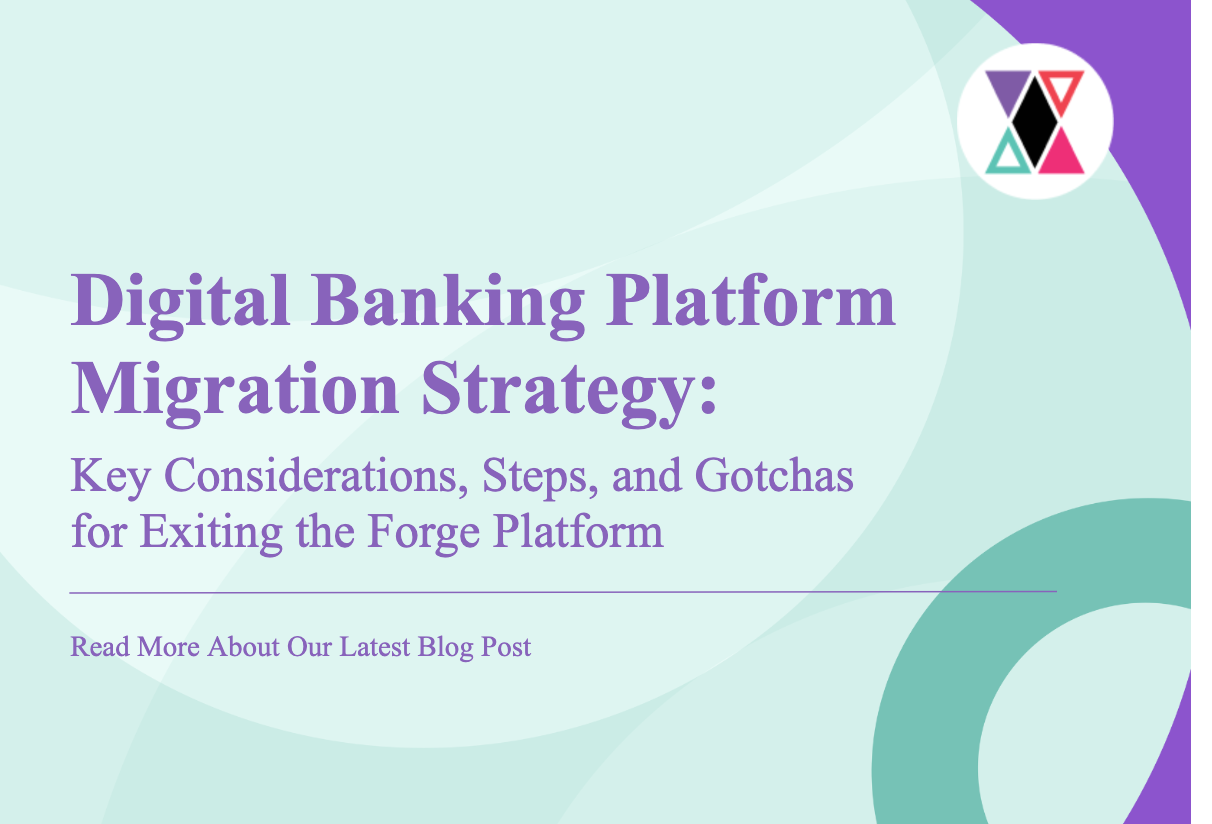 Digital Banking Platform Migration Strategy:

Key Considerations, Steps, and Gotchas for Exiting the Forge Platform

Read More About Our Latest Blog Post